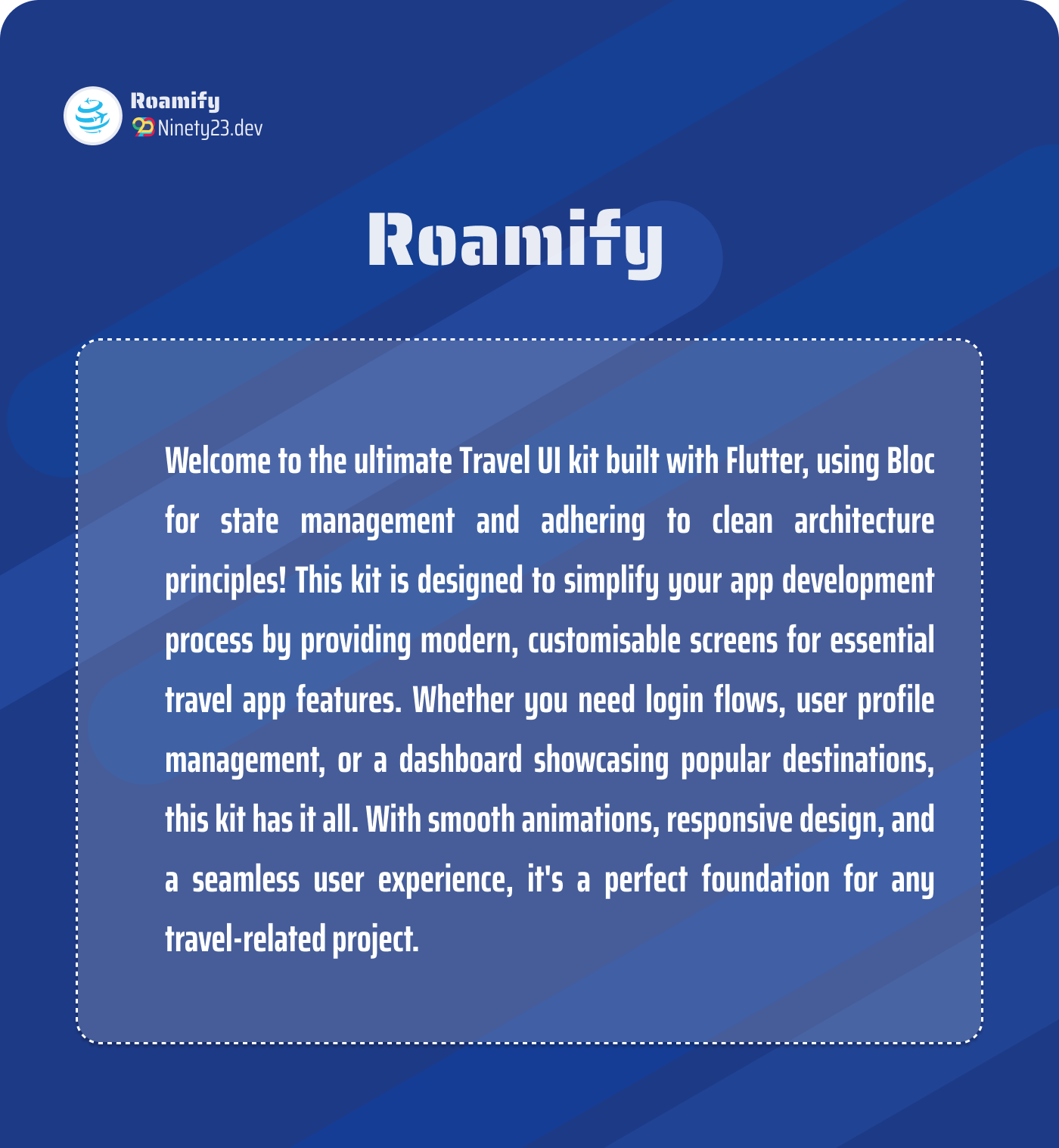 Roamify
Ninety23.dev

Roamify

Welcome to the ultimate Travel UI kit built with Flutter, using Bloc for state management and adhering to clean architecture principles! This kit is designed to simplify your app development process by providing modern, customisable screens for essential travel app features. Whether you need login flows, user profile management, or a dashboard showcasing popular destinations, this kit has it all. With smooth animations, responsive design, and a seamless user experience, it's a perfect foundation for any travel-related project.